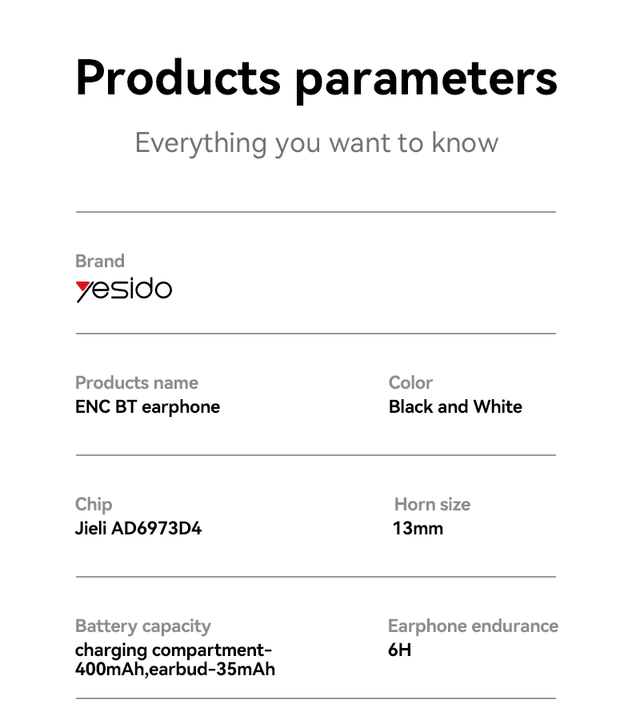 Products parameters

Everything you want to know

Brand
yesido

Products name
ENC BT earphone

Color
Black and White

Chip
Jieli AD6973D4

Horn size
13mm

Battery capacity
charging compartment-400mAh,earbud-35mAh

Earphone endurance
6H